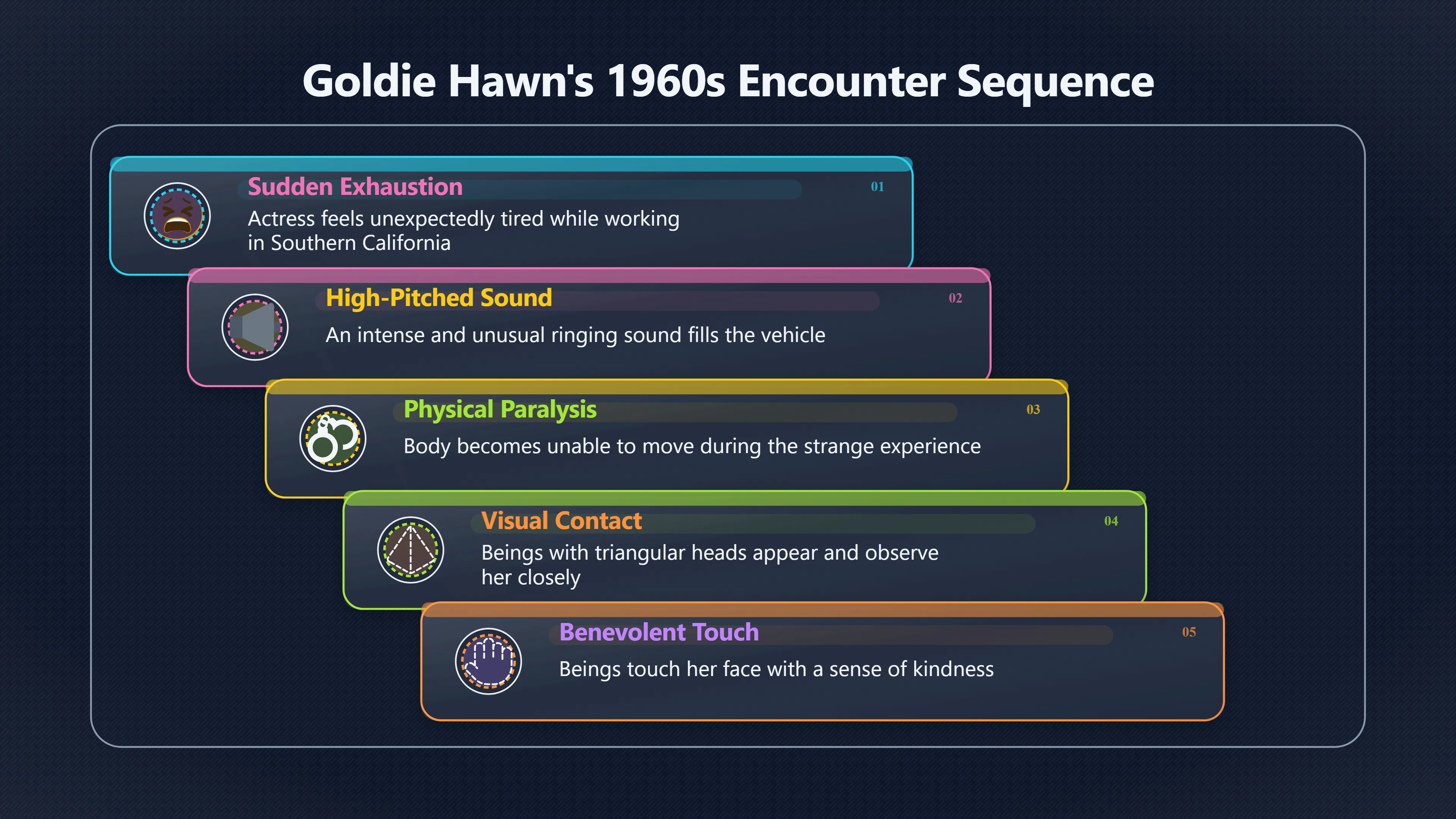 Goldie Hawn's 1960s Encounter Sequence

Sudden Exhaustion
01
Actress feels unexpectedly tired while working in Southern California

High-Pitched Sound
02
An intense and unusual ringing sound fills the vehicle

Physical Paralysis
03
Body becomes unable to move during the strange experience

Visual Contact
04
Beings with triangular heads appear and observe her closely

Benevolent Touch
05
Beings touch her face with a sense of kindness